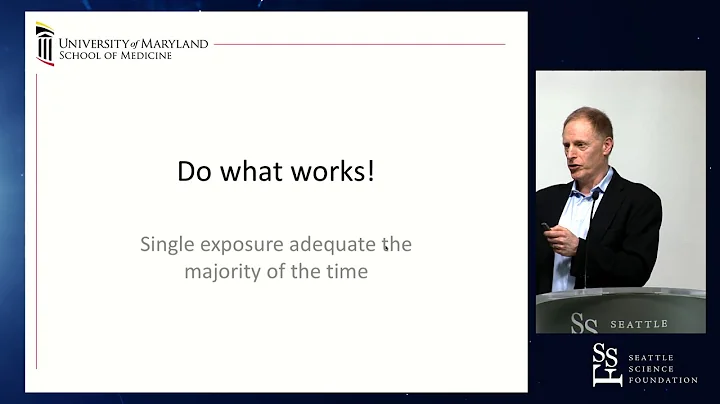 UNIVERSITY of MARYLAND
SCHOOL OF MEDICINE

Do what works!

Single exposure adequate the majority of the time

SS SEATTLE

SSF SEATTLE SCIENCE FOUNDATION